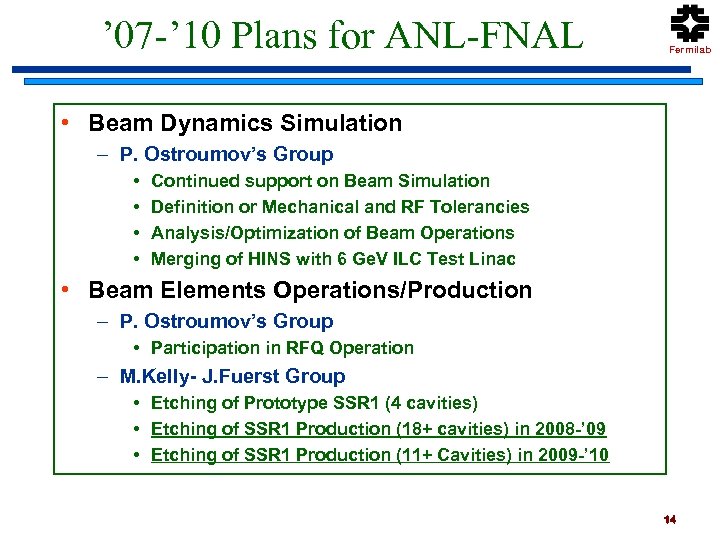 ’07-’10 Plans for ANL-FNAL

Fermilab

• Beam Dynamics Simulation
  – P. Ostroumov’s Group
    • Continued support on Beam Simulation
    • Definition or Mechanical and RF Tolerancies
    • Analysis/Optimization of Beam Operations
    • Merging of HINS with 6 GeV ILC Test Linac
• Beam Elements Operations/Production
  – P. Ostroumov’s Group
    • Participation in RFQ Operation
  – M.Kelly- J.Fuerst Group
    • Etching of Prototype SSR1 (4 cavities)
    • Etching of SSR1 Production (18+ cavities) in 2008-’09
    • Etching of SSR1 Production (11+ Cavities) in 2009-’10

14